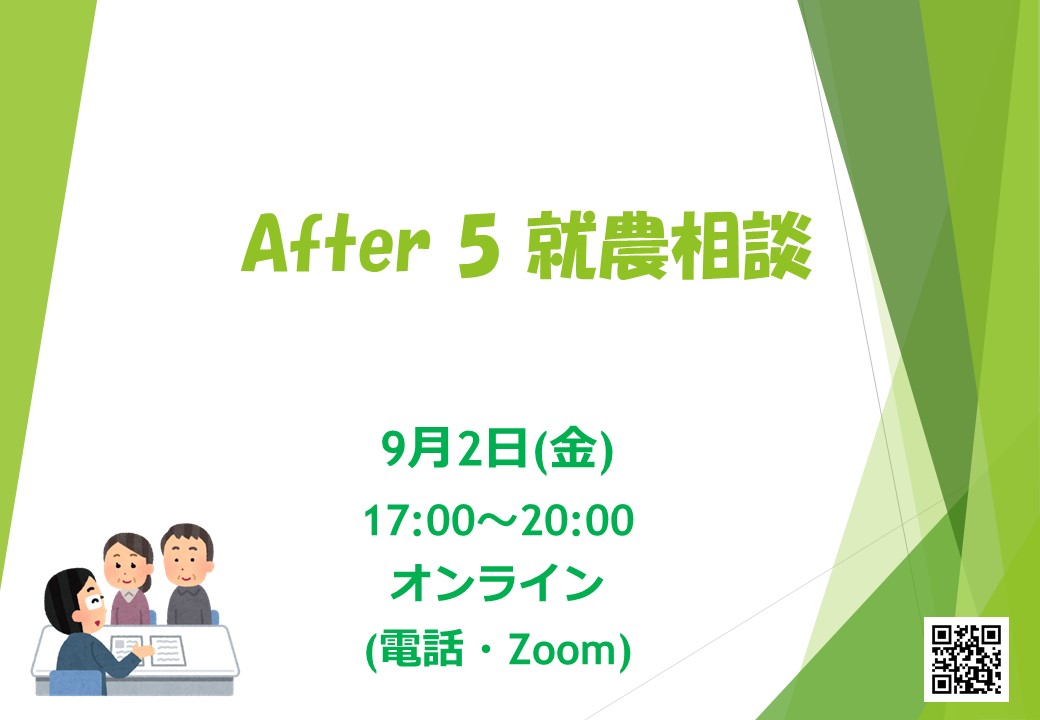 After 5 就農相談

9月2日(金)

17:00～20:00

オンライン

(電話・Zoom)